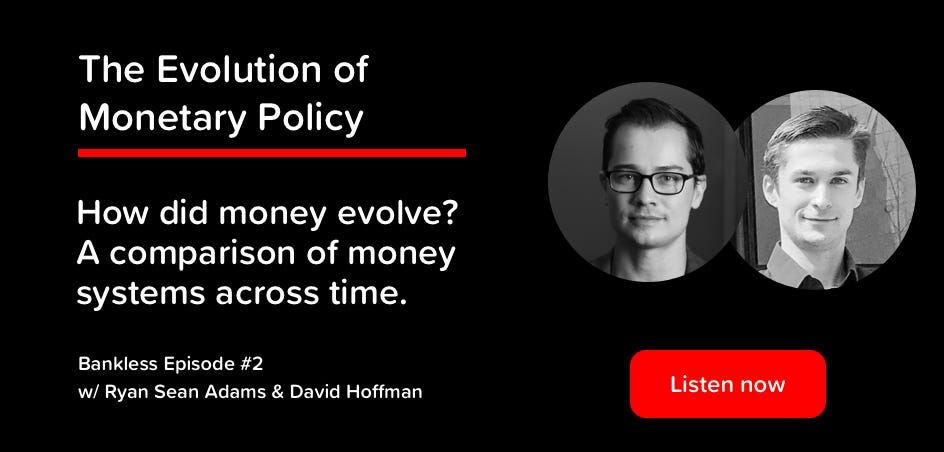 The Evolution of Monetary Policy

How did money evolve? A comparison of money systems across time.

Bankless Episode #2
w/ Ryan Sean Adams & David Hoffman

Listen now